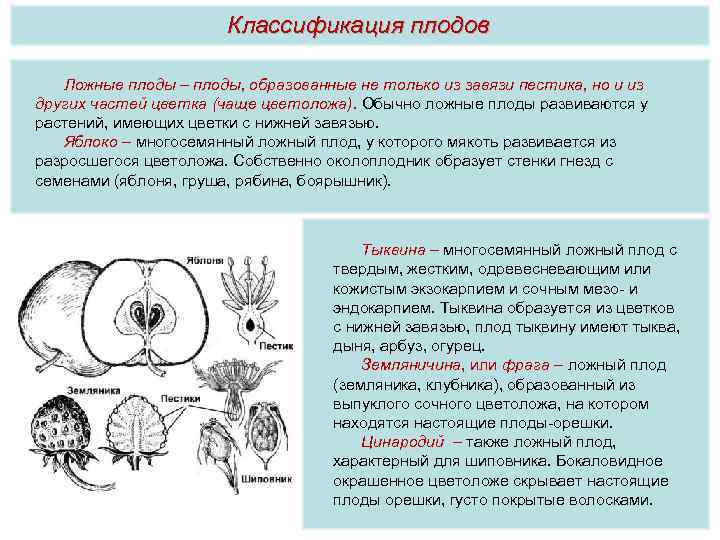 Классификация плодов

Ложные плоды – плоды, образованные не только из завязи пестика, но и из других частей цветка (чаще цветоложа). Обычно ложные плоды развиваются у растений, имеющих цветки с нижней завязью.

Яблоко – многосемянный ложный плод, у которого мякоть развивается из разросшегося цветоложа. Собственно околоплодник образует стенки гнезд с семенами (яблоня, груша, рябина, боярышник).

Яблоня

Пестик

Земляника

Пестики

Шиповник

Тыквина – многосемянный ложный плод с твердым, жестким, одревесневающим или кожистым экзокарпием и сочным мезо- и эндокарпием. Тыквина образуется из цветков с нижней завязью, плод тыквину имеют тыква, дыня, арбуз, огурец.

Земляничина, или фрага – ложный плод (земляника, клубника), образованный из выпуклого сочного цветоложа, на котором находятся настоящие плоды-орешки.

Цинародий – также ложный плод, характерный для шиповника. Бокаловидное окрашенное цветоложе скрывает настоящие плоды орешки, густо покрытые волосками.